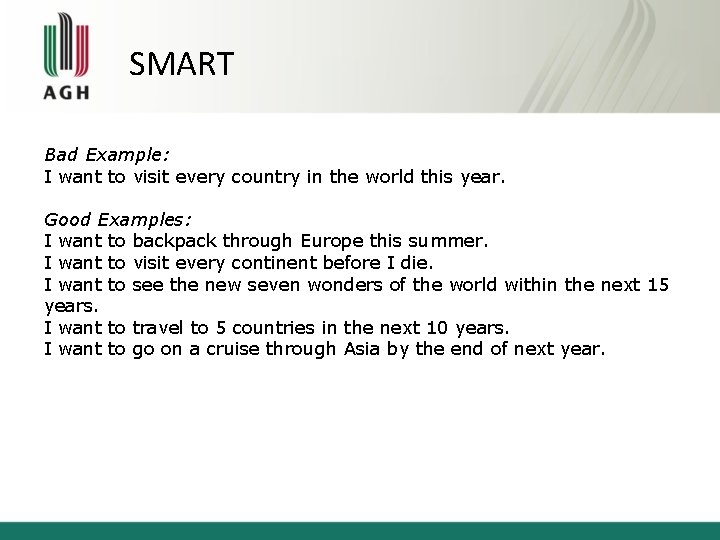 AGH

SMART

Bad Example:
I want to visit every country in the world this year.

Good Examples:
I want to backpack through Europe this summer.
I want to visit every continent before I die.
I want to see the new seven wonders of the world within the next 15 years.
I want to travel to 5 countries in the next 10 years.
I want to go on a cruise through Asia by the end of next year.